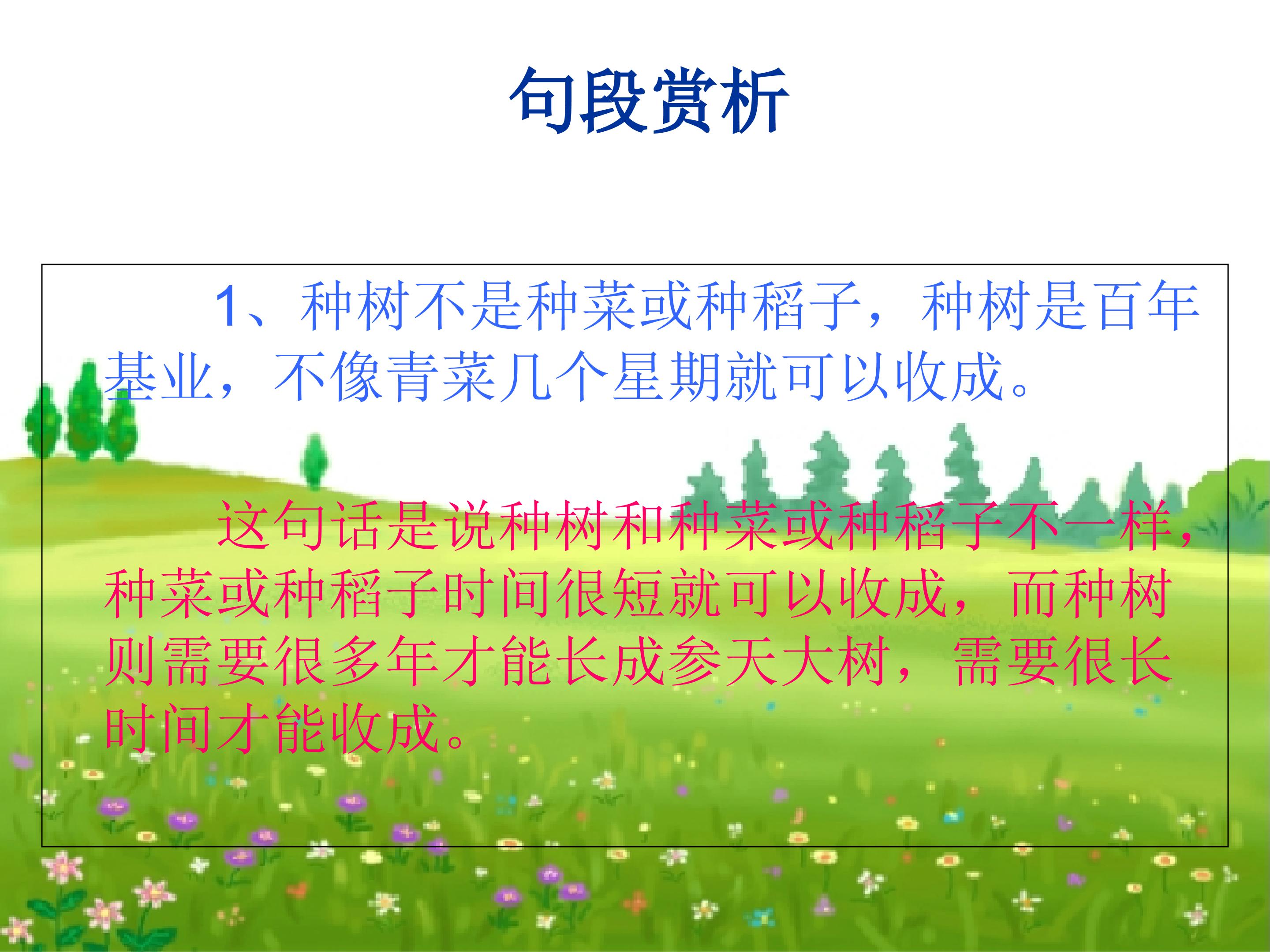 句段赏析

1、种树不是种菜或种稻子，种树是百年基业，不像青菜几个星期就可以收成。

这句话是说种树和种菜或种稻子不一样，种菜或种稻子时间很短就可以收成，而种树则需要很多年才能长成参天大树，需要很长时间才能收成。